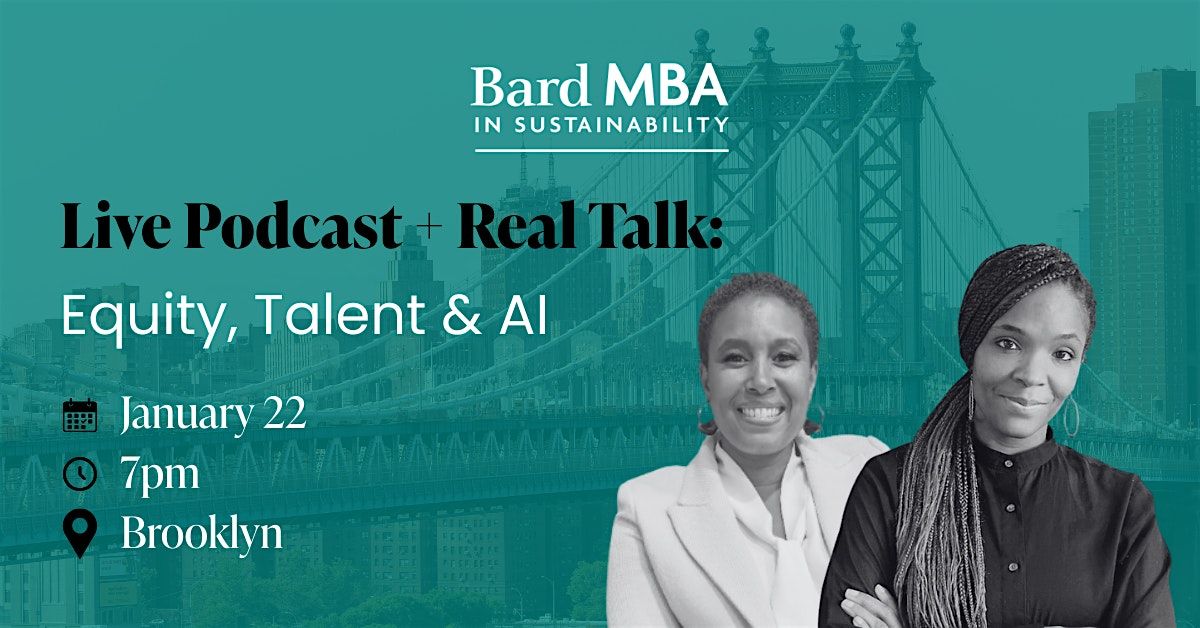 Bard MBA
IN SUSTAINABILITY

Live Podcast + Real Talk:
Equity, Talent & AI

January 22
7pm
Brooklyn